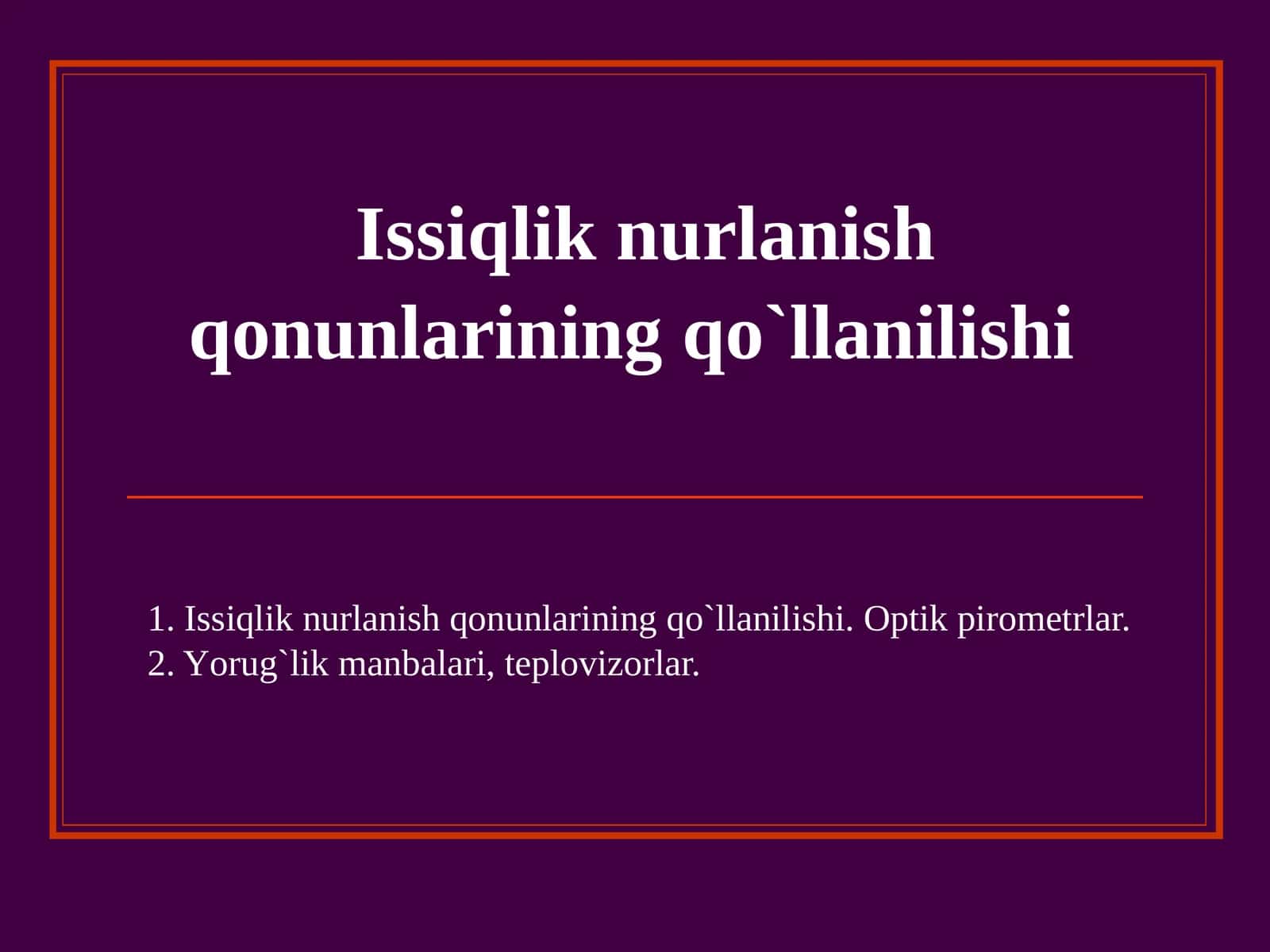 Issiqlik nurlanish qonunlarining qo`llanilishi

1. Issiqlik nurlanish qonunlarining qo`llanilishi. Optik pirometrlar.
2. Yorug`lik manbalari, teplovizorlar.